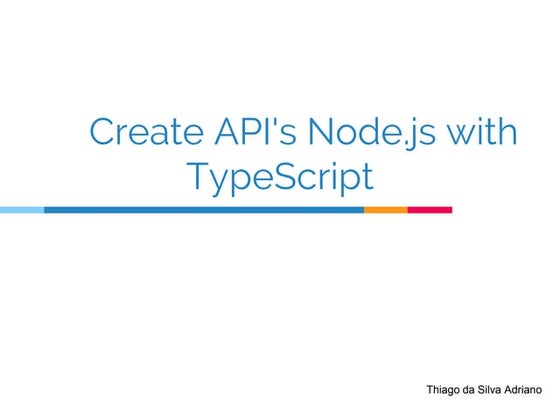 Create API's Node.js with TypeScript

Thiago da Silva Adriano